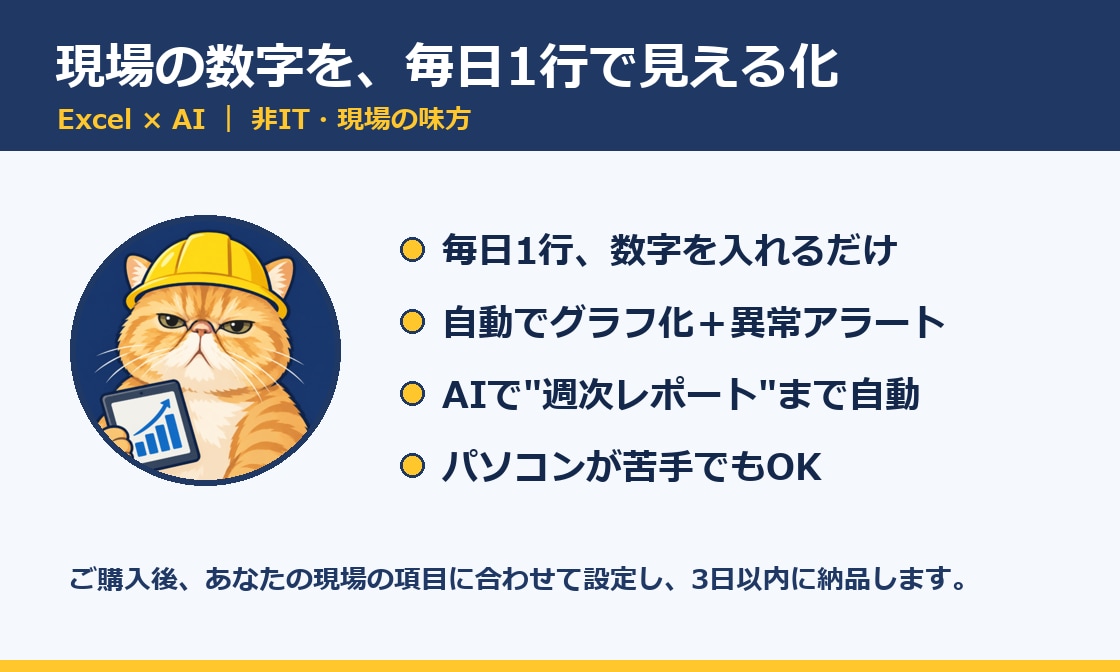 現場の数字を、毎日1行で見える化

Excel × AI ｜ 非IT・現場の味方

毎日1行、数字を入れるだけ

自動でグラフ化＋異常アラート

AIで"週次レポート"まで自動

パソコンが苦手でもOK

ご購入後、あなたの現場の項目に合わせて設定し、3日以内に納品します。